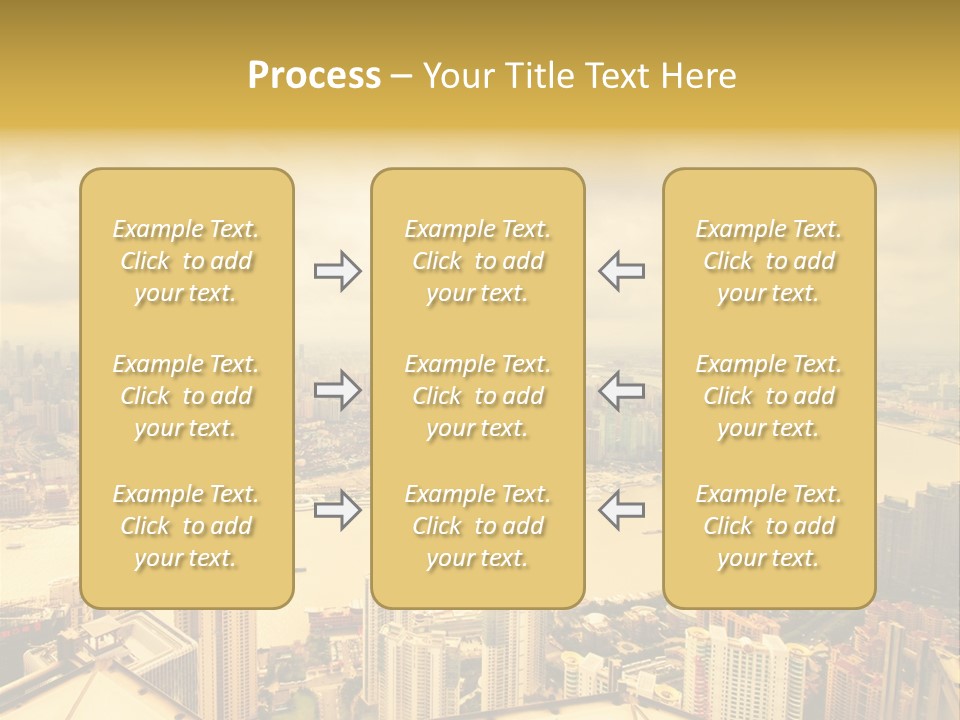 Process – Your Title Text Here

Example Text. Click to add your text.

Example Text. Click to add your text.

Example Text. Click to add your text.

Example Text. Click to add your text.

Example Text. Click to add your text.

Example Text. Click to add your text.

Example Text. Click to add your text.

Example Text. Click to add your text.

Example Text. Click to add your text.